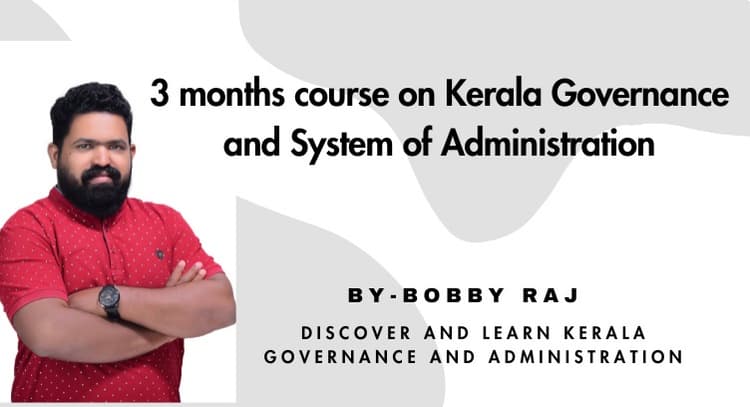 3 months course on Kerala Governance and System of Administration

BY-BOBBY RAJ

DISCOVER AND LEARN KERALA GOVERNANCE AND ADMINISTRATION